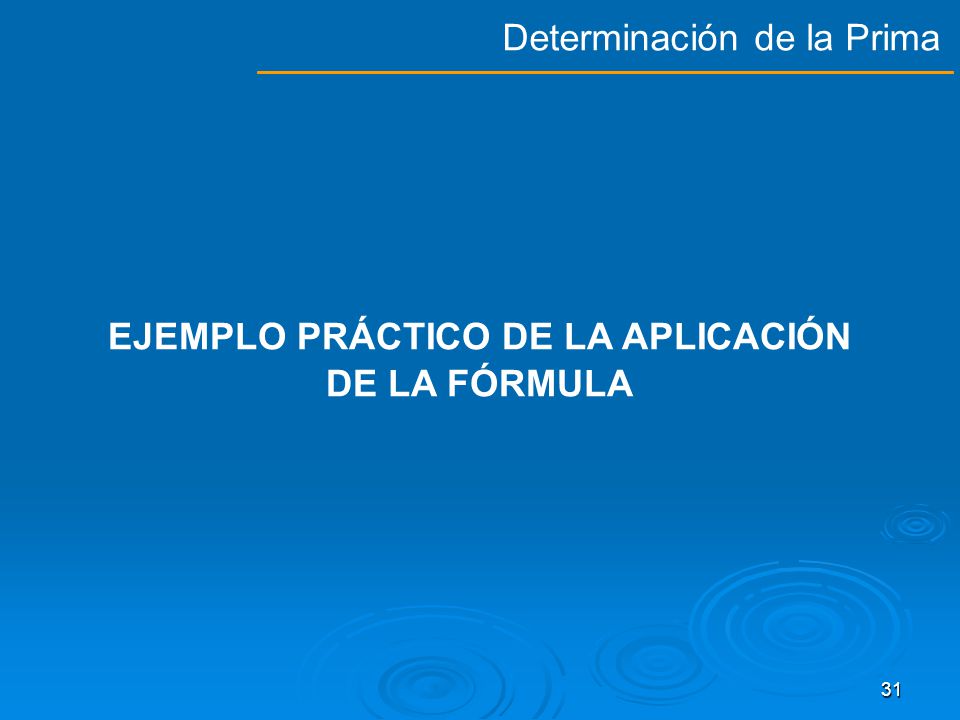 Determinación de la Prima

EJEMPLO PRÁCTICO DE LA APLICACIÓN DE LA FÓRMULA

31